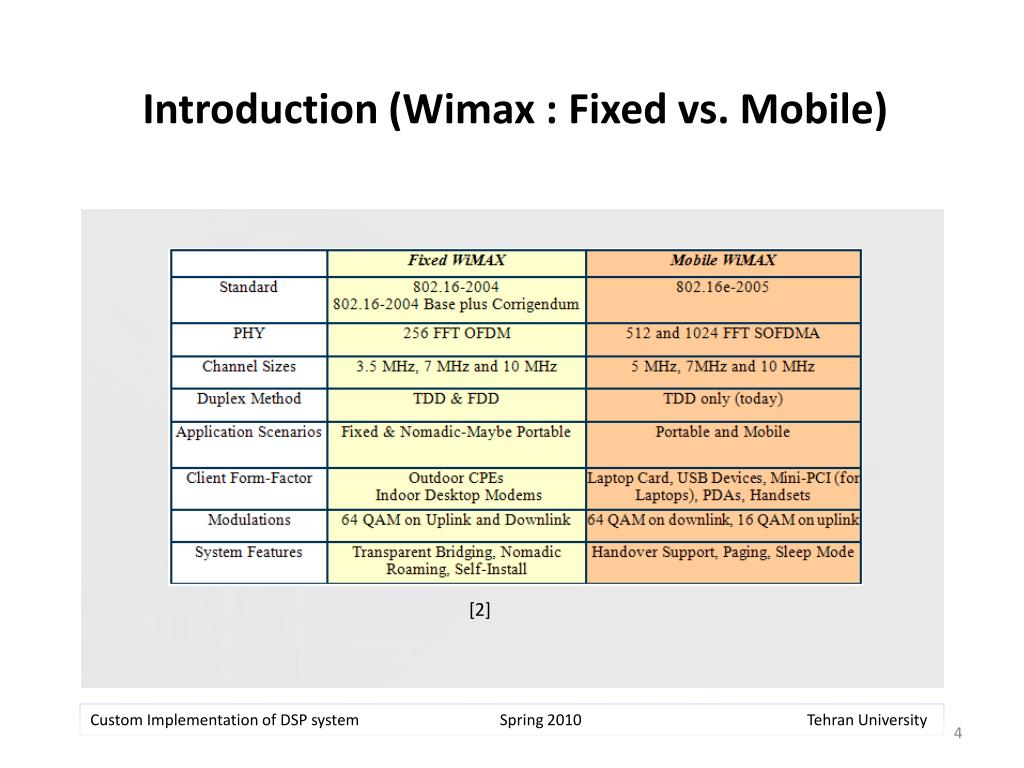 Introduction (Wimax : Fixed vs. Mobile)

| | Fixed WiMAX | Mobile WiMAX |
|---|---|---|
| Standard | 802.16-2004 802.16-2004 Base plus Corrigendum | 802.16e-2005 |
| PHY | 256 FFT OFDM | 512 and 1024 FFT SOFDMA |
| Channel Sizes | 3.5 MHz, 7 MHz and 10 MHz | 5 MHz, 7MHz and 10 MHz |
| Duplex Method | TDD & FDD | TDD only (today) |
| Application Scenarios | Fixed & Nomadic-Maybe Portable | Portable and Mobile |
| Client Form-Factor | Outdoor CPEs Indoor Desktop Modems | Laptop Card, USB Devices, Mini-PCI (for Laptops), PDAs, Handsets |
| Modulations | 64 QAM on Uplink and Downlink | 64 QAM on downlink, 16 QAM on uplink |
| System Features | Transparent Bridging, Nomadic Roaming, Self-Install | Handover Support, Paging, Sleep Mode |

[2]

Custom Implementation of DSP system Spring 2010 Tehran University

4